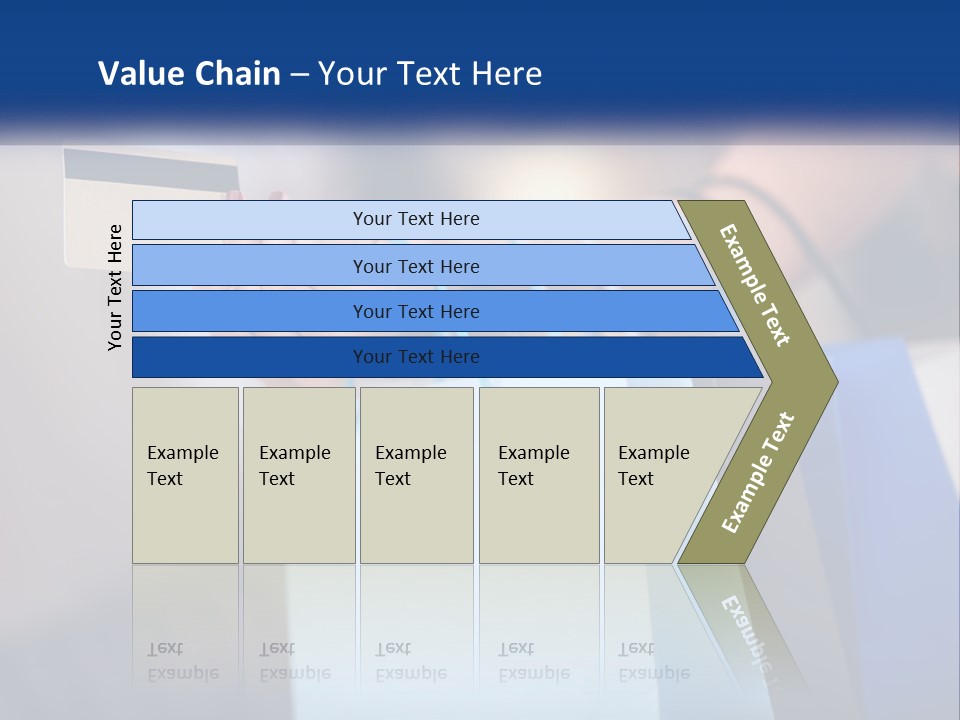 Value Chain – Your Text Here

Your Text Here

Your Text Here

Your Text Here

Your Text Here

Your Text Here

Example Text

Example Text

Example Text

Example Text

Example Text

Example Text

Example Text